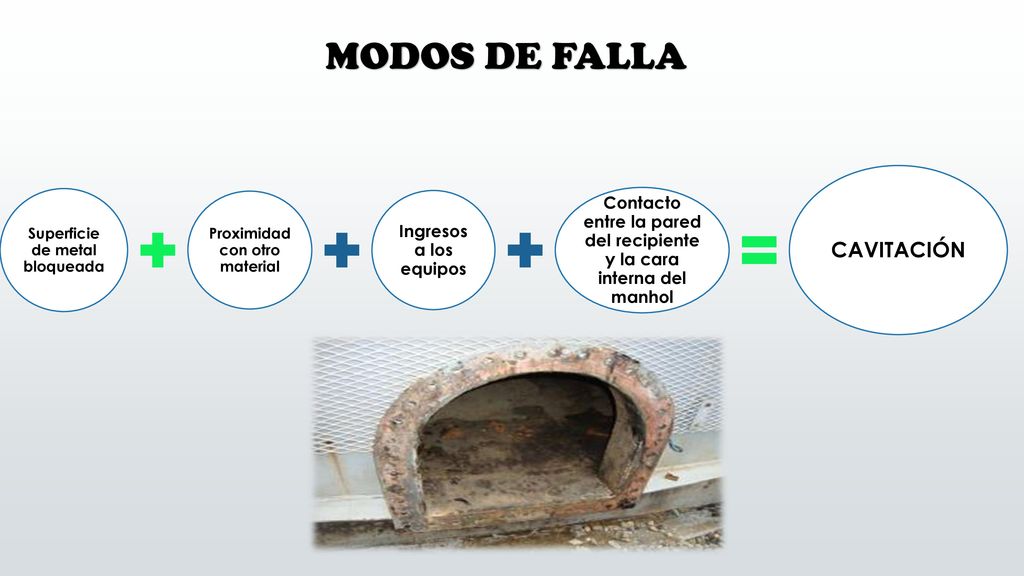 MODOS DE FALLA

Superficie de metal bloqueada

Proximidad con otro material

Ingresos a los equipos

Contacto entre la pared del recipiente y la cara interna del manhol

CAVITACIÓN